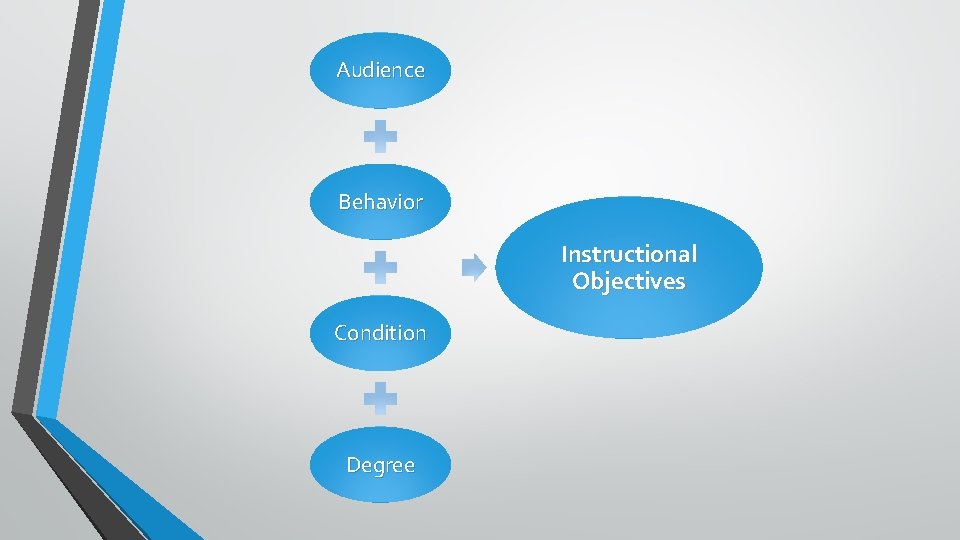 Audience

Behavior

Condition

Degree

Instructional Objectives